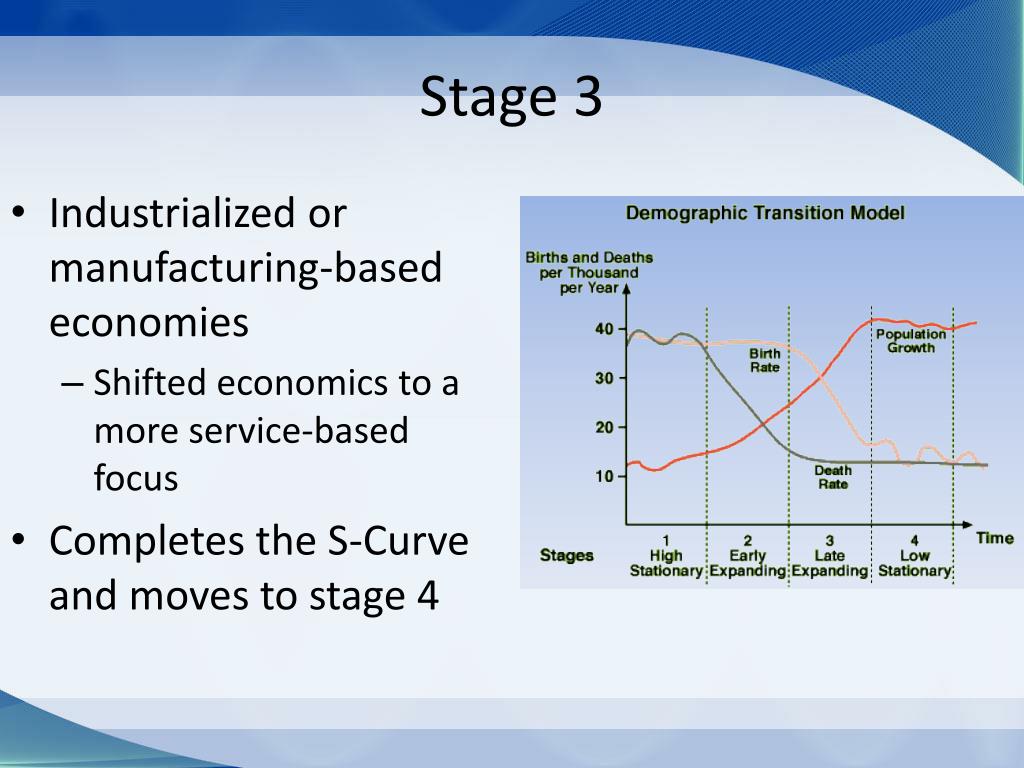 Stage 3

• Industrialized or manufacturing-based economies
– Shifted economics to a more service-based focus
• Completes the S-Curve and moves to stage 4

Demographic Transition Model

Births and Deaths per Thousand per Year

40
30
20
10

Birth Rate
Population Growth
Death Rate

Time

Stages
1 High Stationary
2 Early Expanding
3 Late Expanding
4 Low Stationary